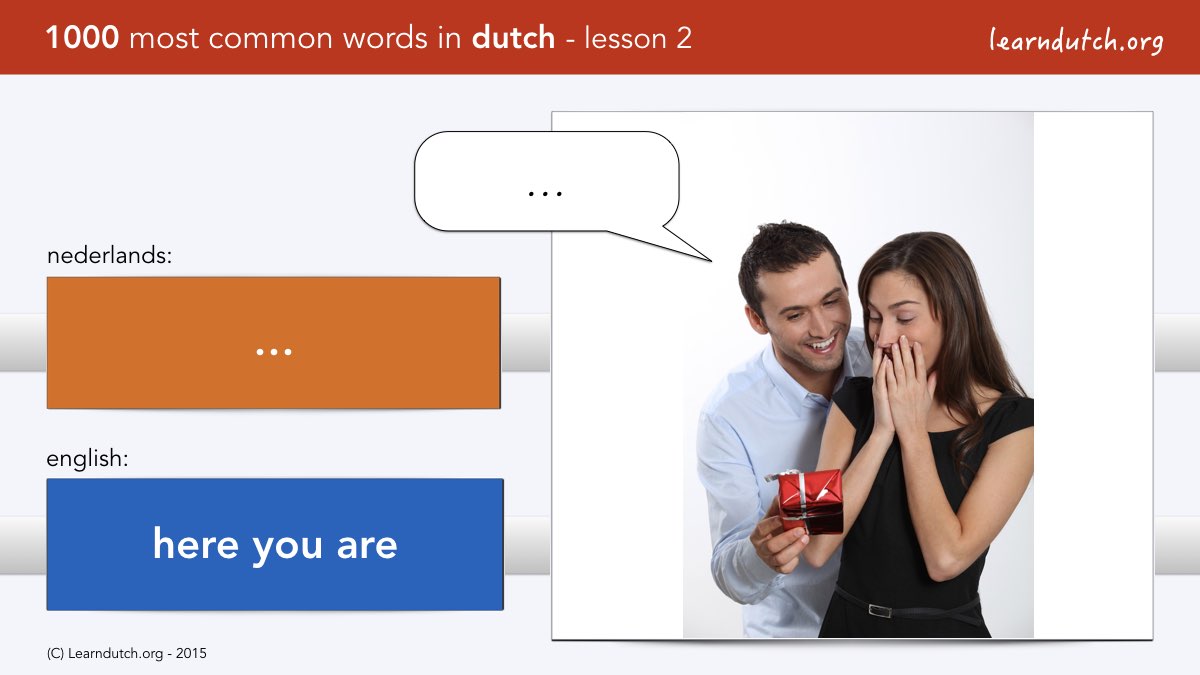 1000 most common words in dutch - lesson 2

learndutch.org

...

nederlands:

...

english:

here you are

(C) Learndutch.org - 2015